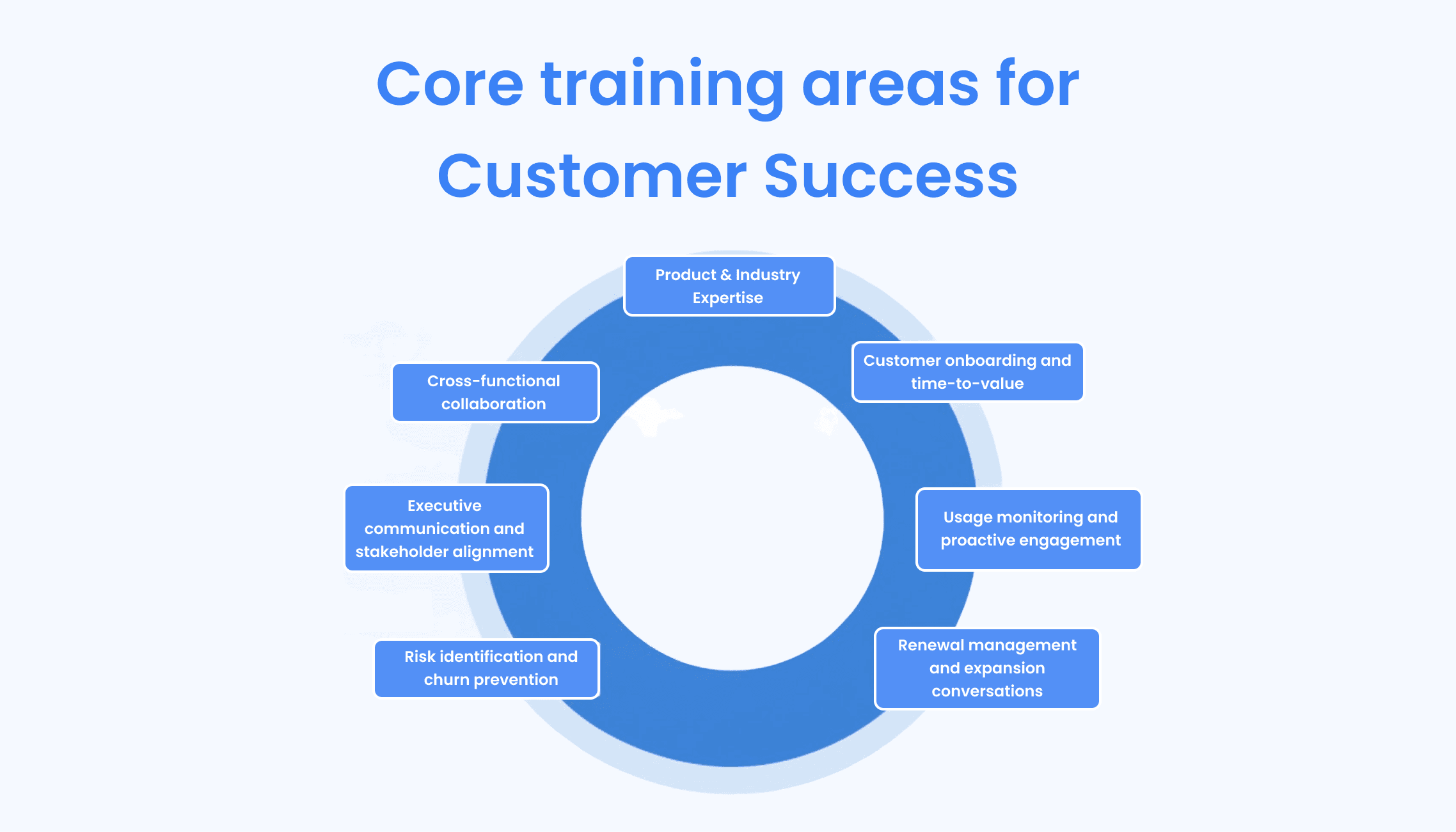 Core training areas for Customer Success

Product & Industry Expertise

Customer onboarding and time-to-value

Usage monitoring and proactive engagement

Renewal management and expansion conversations

Risk identification and churn prevention

Executive communication and stakeholder alignment

Cross-functional collaboration